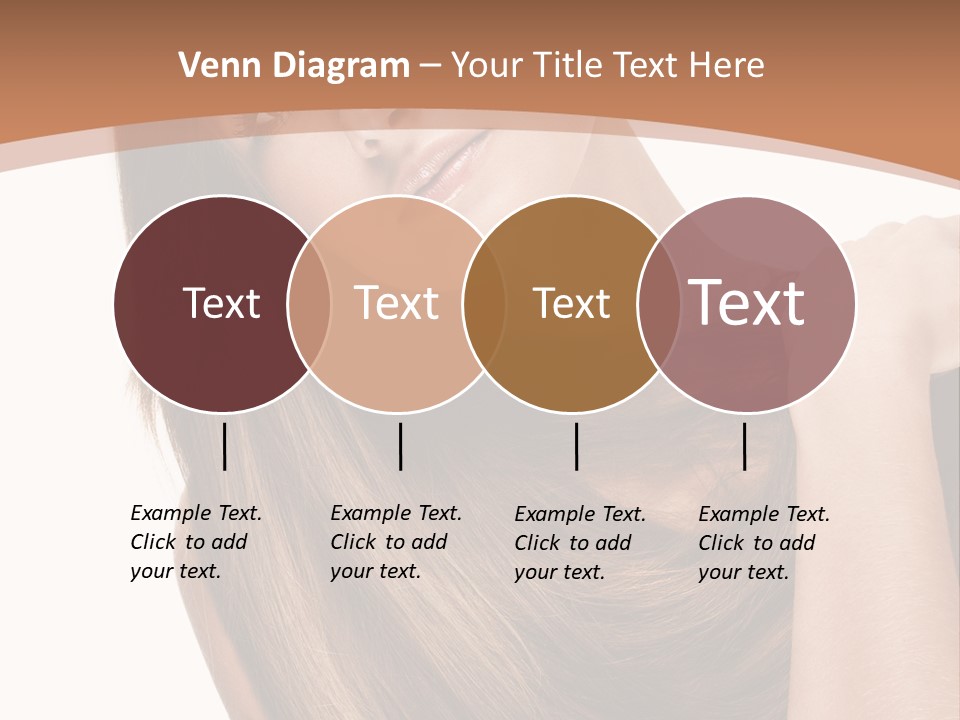 Venn Diagram – Your Title Text Here

Text

Text

Text

Text

Example Text. Click to add your text.

Example Text. Click to add your text.

Example Text. Click to add your text.

Example Text. Click to add your text.